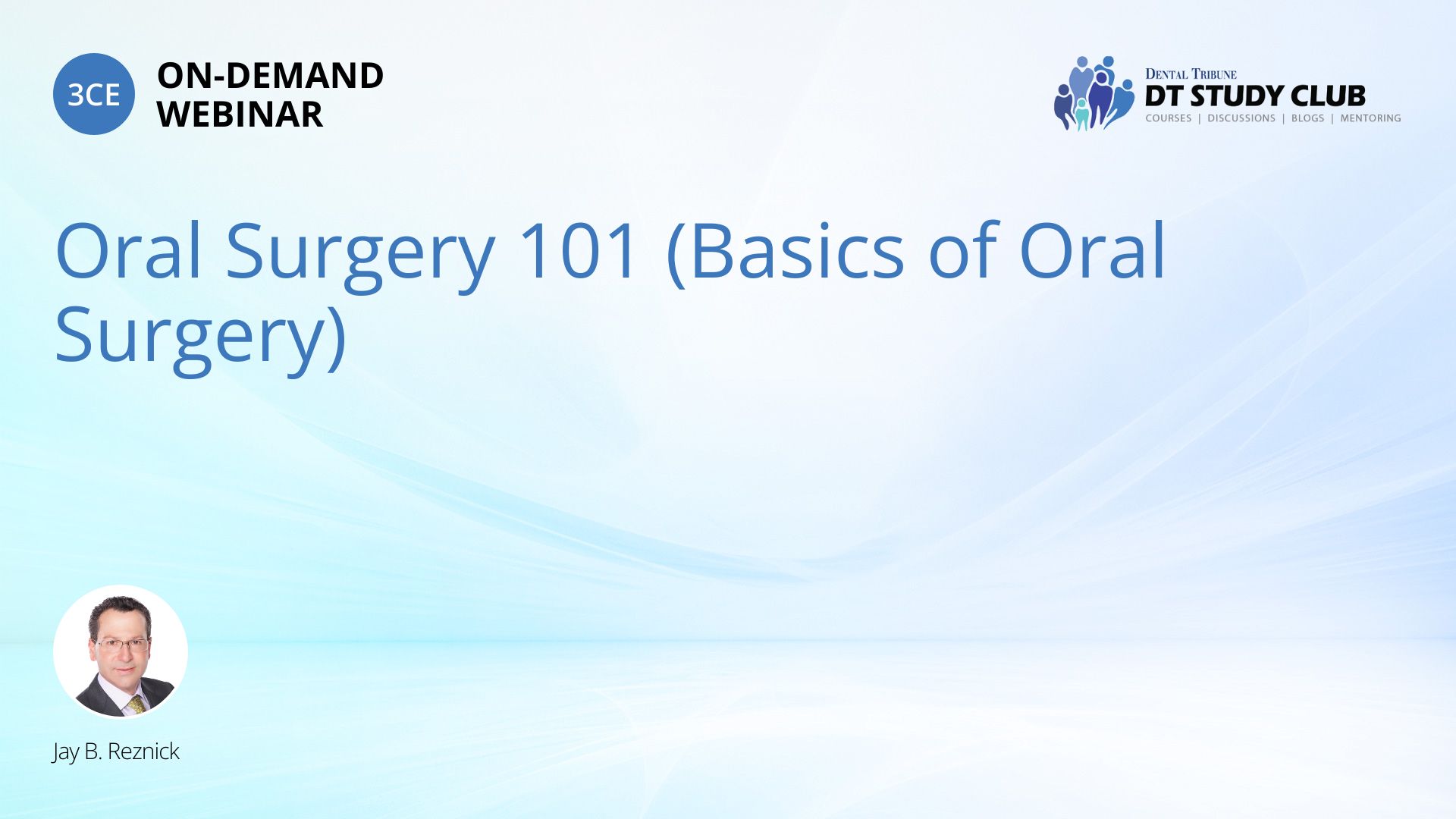 3CE

ON-DEMAND
WEBINAR

DENTAL TRIBUNE
DT STUDY CLUB
COURSES | DISCUSSIONS | BLOGS | MENTORING

Oral Surgery 101 (Basics of Oral Surgery)

Jay B. Reznick